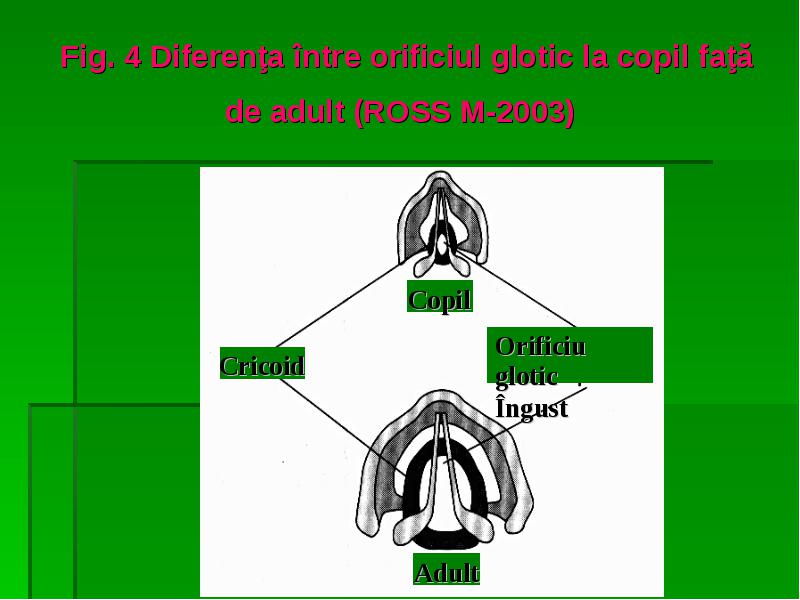 Fig. 4 Diferenţa între orificiul glotic la copil faţă de adult (ROSS M-2003)

Copil

Cricoid

Orificiu glotic Îngust

Adult